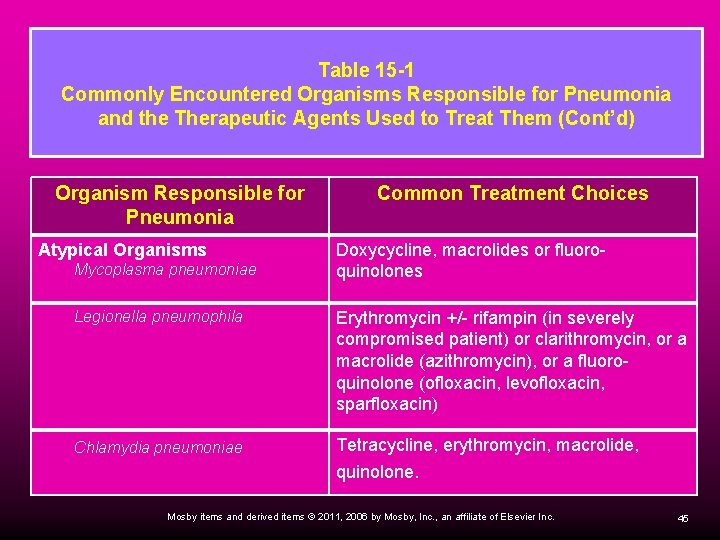 Table 15-1
Commonly Encountered Organisms Responsible for Pneumonia and the Therapeutic Agents Used to Treat Them (Cont'd)

| Organism Responsible for Pneumonia | Common Treatment Choices |
|---|---|
| Atypical Organisms Mycoplasma pneumoniae | Doxycycline, macrolides or fluoroquinolones |
| Legionella pneumophila | Erythromycin +/- rifampin (in severely compromised patient) or clarithromycin, or a macrolide (azithromycin), or a fluoroquinolone (ofloxacin, levofloxacin, sparfloxacin) |
| Chlamydia pneumoniae | Tetracycline, erythromycin, macrolide, quinolone. |

Mosby items and derived items © 2011, 2006 by Mosby, Inc., an affiliate of Elsevier Inc.

45